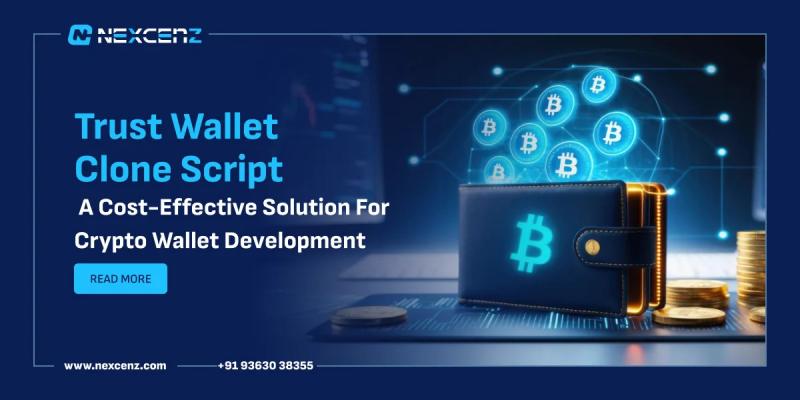 NEXCENZ

Trust Wallet Clone Script

A Cost-Effective Solution For Crypto Wallet Development

READ MORE

www.nexcenz.com

+91 93630 38355